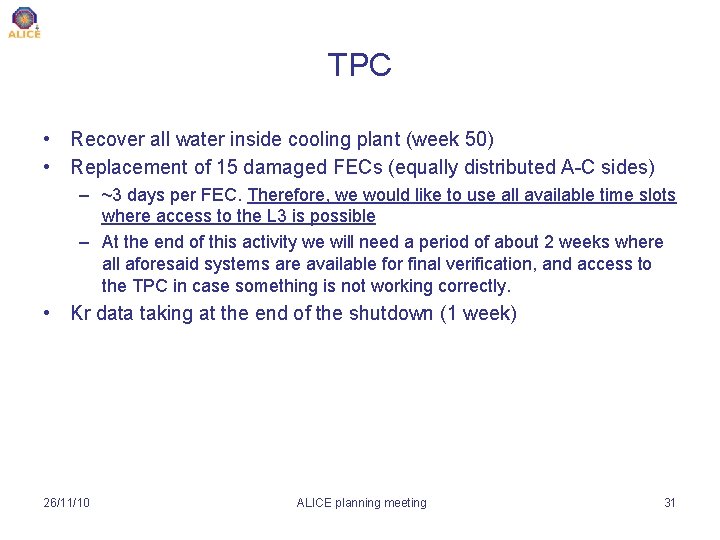 ALICE

TPC

• Recover all water inside cooling plant (week 50)
• Replacement of 15 damaged FECs (equally distributed A-C sides)
– ~3 days per FEC. Therefore, we would like to use all available time slots where access to the L3 is possible
– At the end of this activity we will need a period of about 2 weeks where all aforesaid systems are available for final verification, and access to the TPC in case something is not working correctly.
• Kr data taking at the end of the shutdown (1 week)

26/11/10 ALICE planning meeting 31